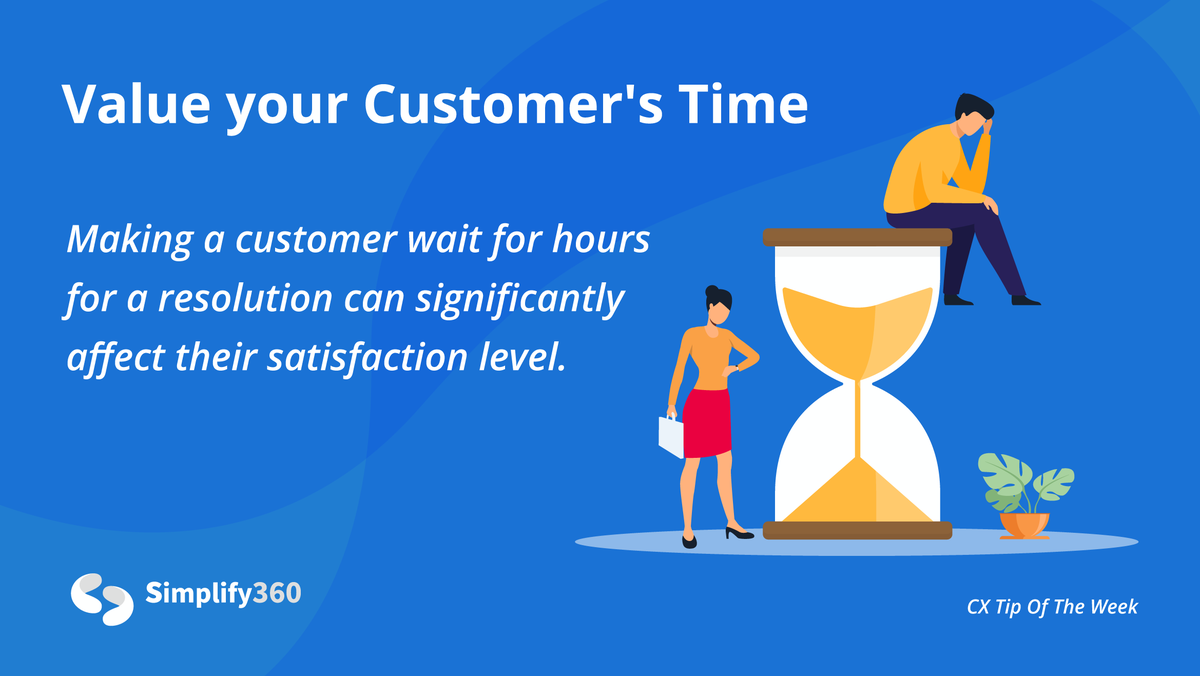 Value your Customer's Time

Making a customer wait for hours for a resolution can significantly affect their satisfaction level.

Simplify360

CX Tip Of The Week